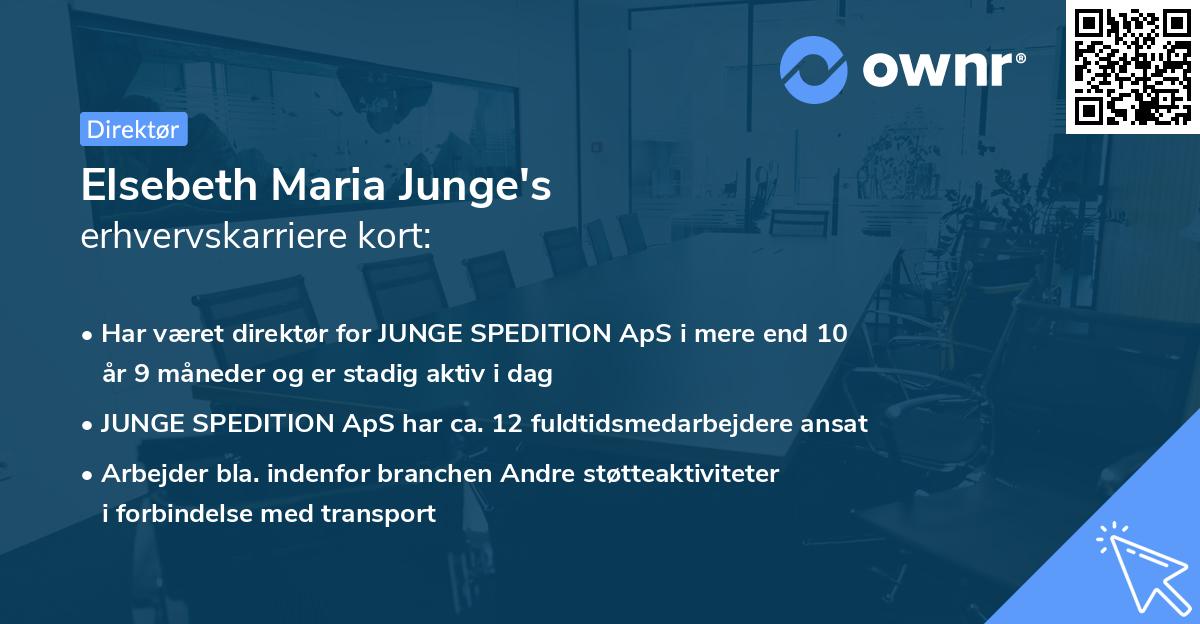 ownr®

Direktør

Elsebeth Maria Junge's
erhvervskarriere kort:

• Har været direktør for JUNGE SPEDITION ApS i mere end 10 år 9 måneder og er stadig aktiv i dag

• JUNGE SPEDITION ApS har ca. 12 fuldtidsmedarbejdere ansat

• Arbejder bla. indenfor branchen Andre støtteaktiviteter i forbindelse med transport